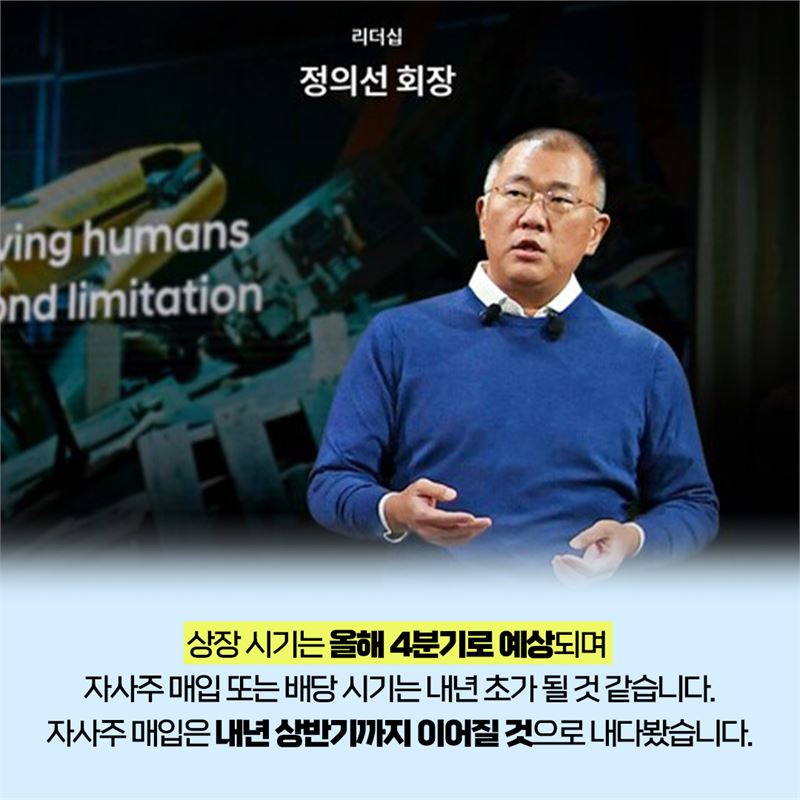 리더십

정의선 회장

ving humans
ond limitation

상장 시기는 올해 4분기로 예상되며
자사주 매입 또는 배당 시기는 내년 초가 될 것 같습니다.
자사주 매입은 내년 상반기까지 이어질 것으로 내다봤습니다.